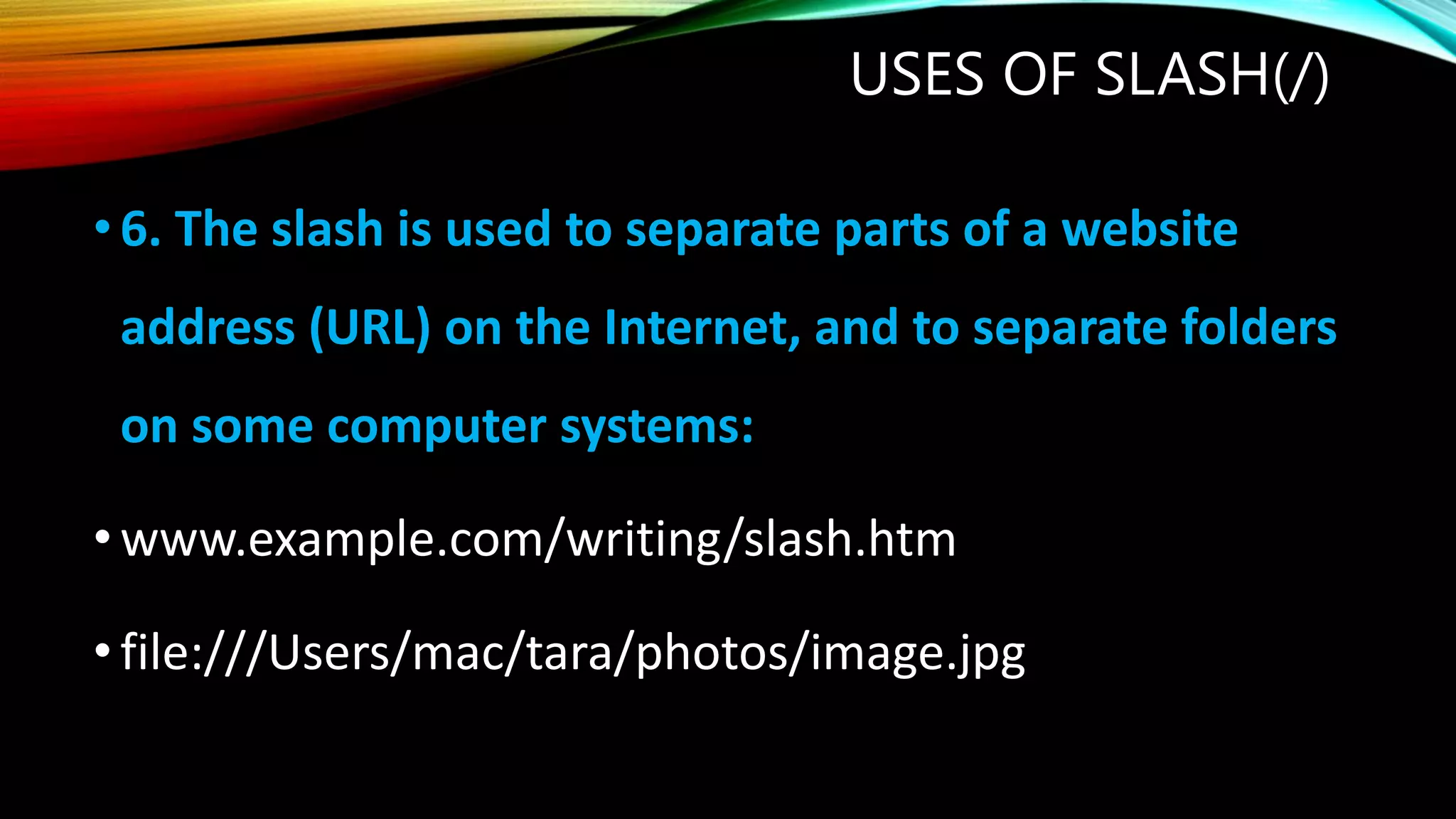 USES OF SLASH(/)

• 6. The slash is used to separate parts of a website address (URL) on the Internet, and to separate folders on some computer systems:

• www.example.com/writing/slash.htm

• file:///Users/mac/tara/photos/image.jpg